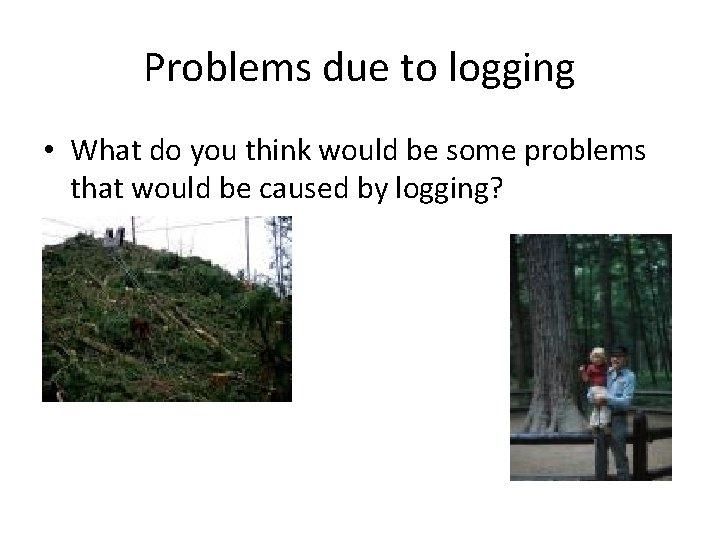 Problems due to logging

• What do you think would be some problems that would be caused by logging?